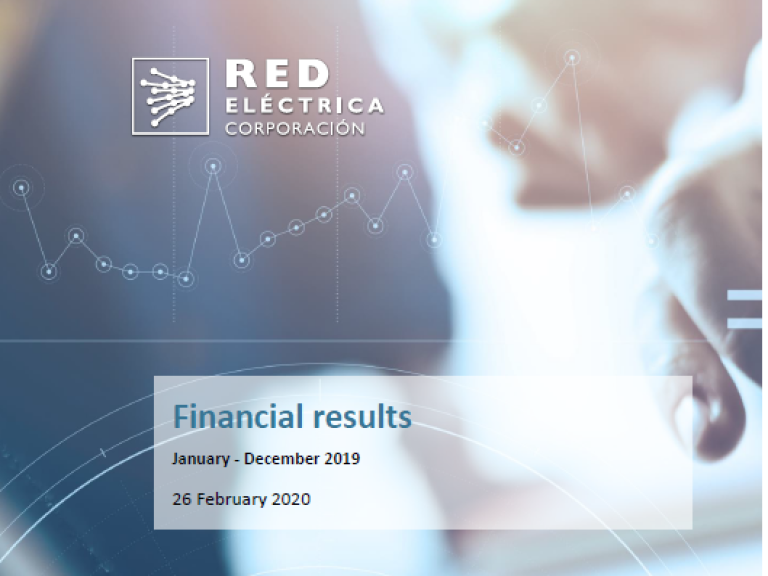 RED
ELÉCTRICA
CORPORACIÓN

Financial results

January - December 2019

26 February 2020